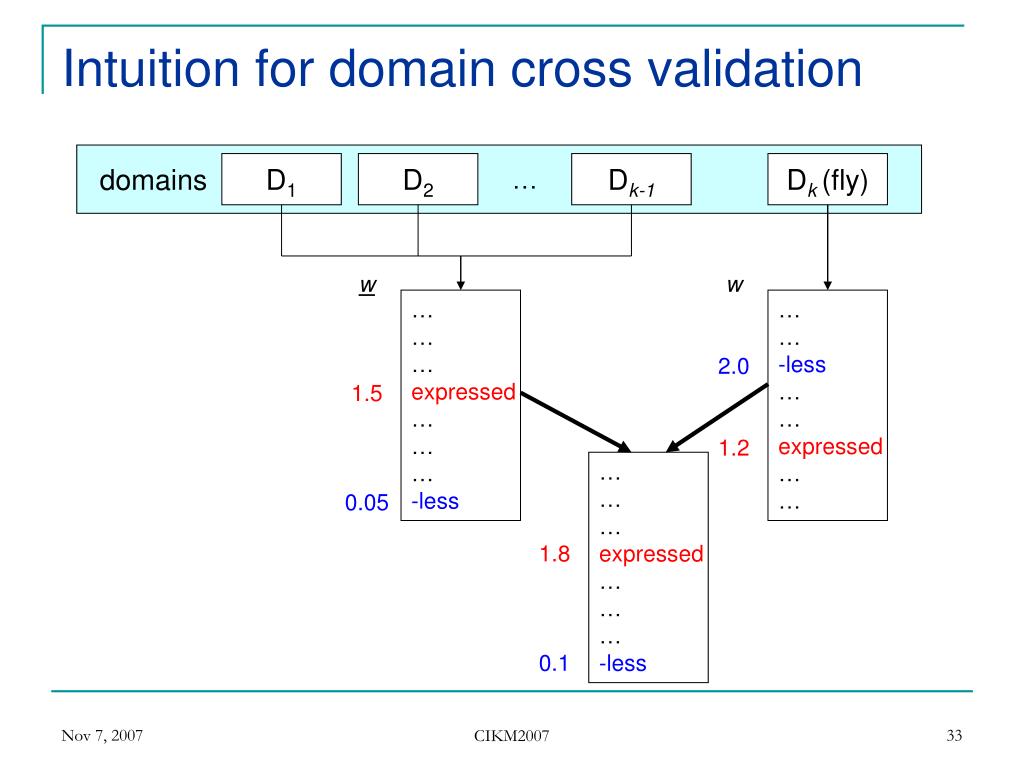 Intuition for domain cross validation

domains $D_1$ $D_2$ … $D_{k-1}$ $D_k$ (fly)

w
…
…
…
1.5 expressed
…
…
…
0.05 -less

w
…
…
2.0 -less
…
…
1.2 expressed
…
…

…
…
…
1.8 expressed
…
…
…
0.1 -less

Nov 7, 2007 CIKM2007 33